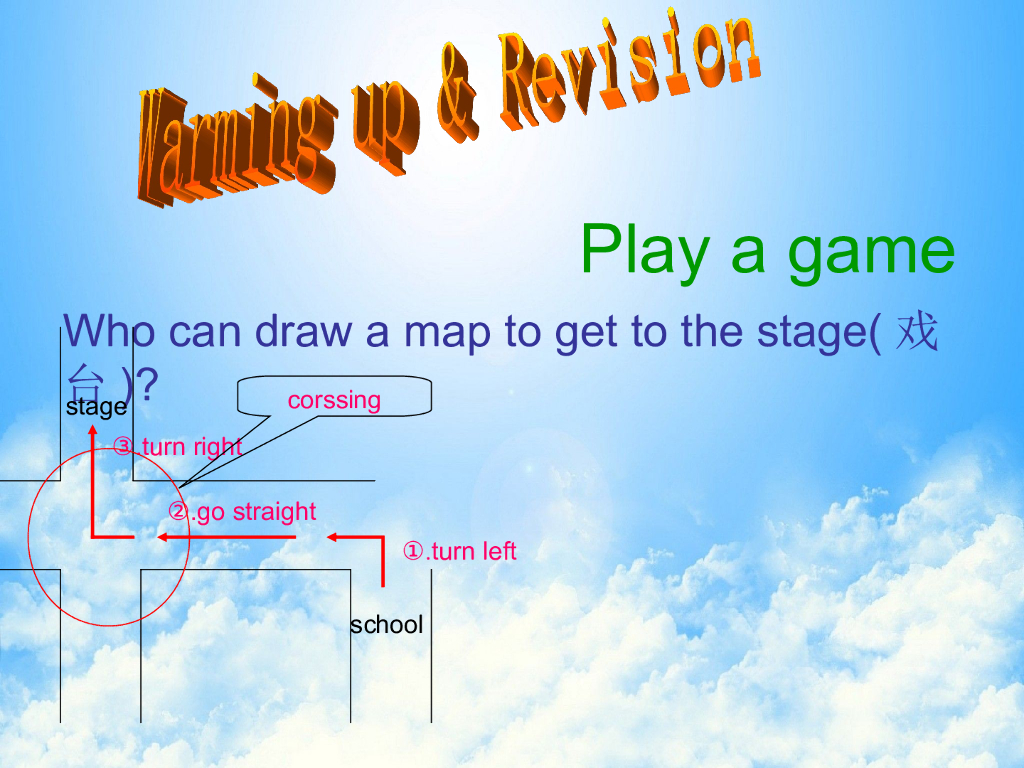 Warming up & Revision

Play a game

Who can draw a map to get to the stage( 戏台 )?

stage

corssing

③.turn right

②.go straight

①.turn left

school